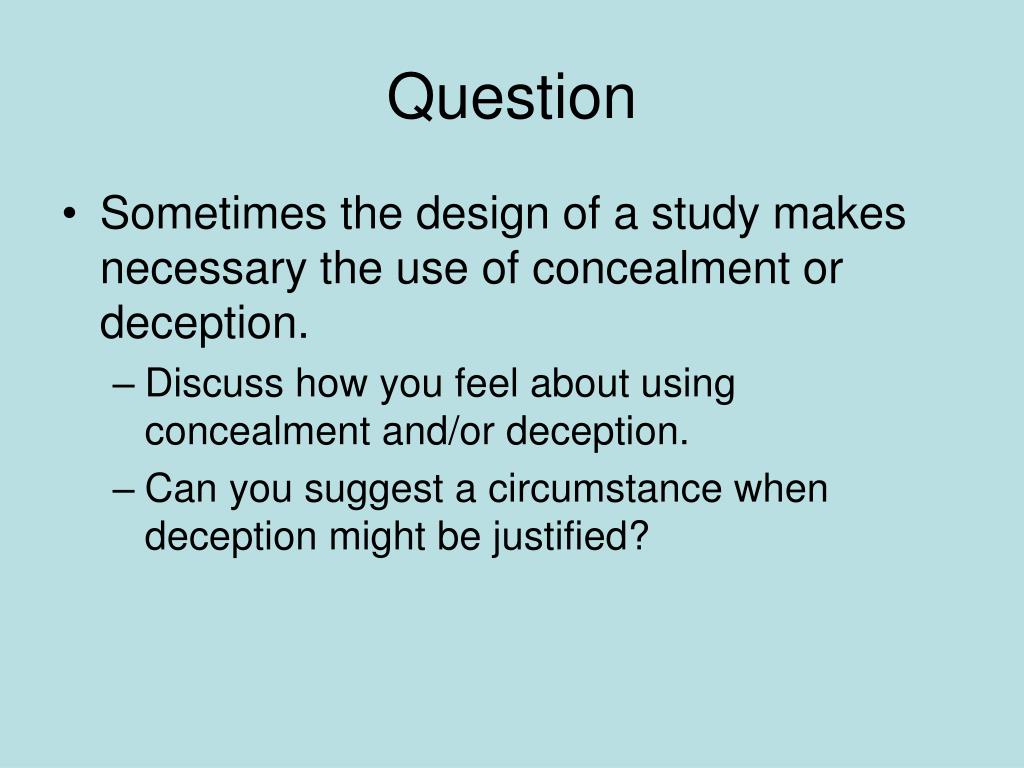 Question

• Sometimes the design of a study makes necessary the use of concealment or deception.
– Discuss how you feel about using concealment and/or deception.
– Can you suggest a circumstance when deception might be justified?